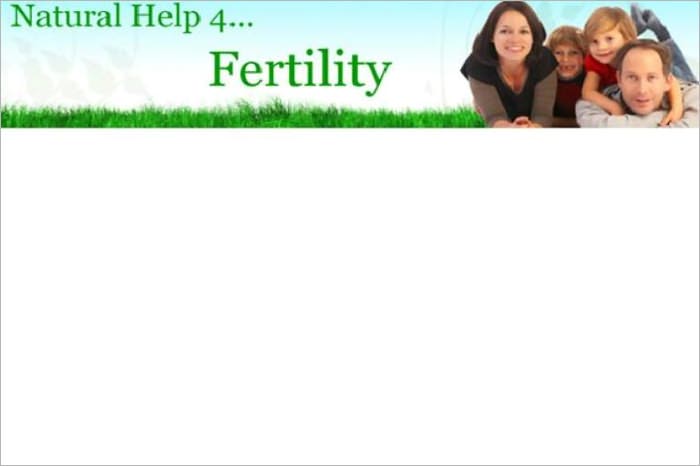 Natural Help 4...

Fertility